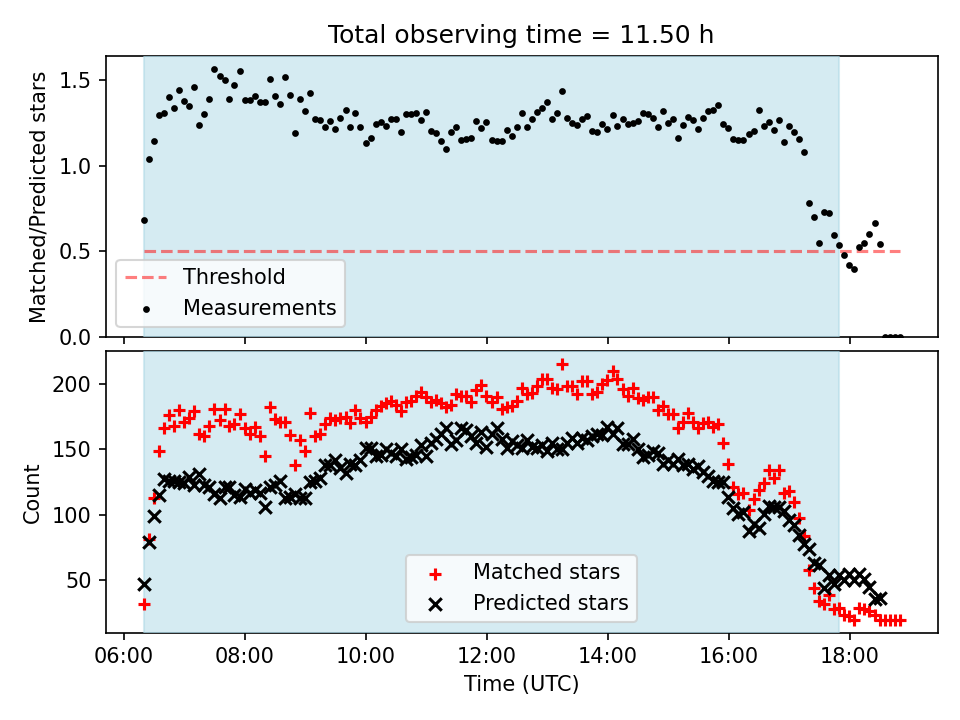 Total observing time = 11.50 h

Matched/Predicted stars

1.5
1.0
0.5
0.0

Threshold
Measurements

Count

200
150
100
50

Matched stars
Predicted stars

06:00 08:00 10:00 12:00 14:00 16:00 18:00

Time (UTC)